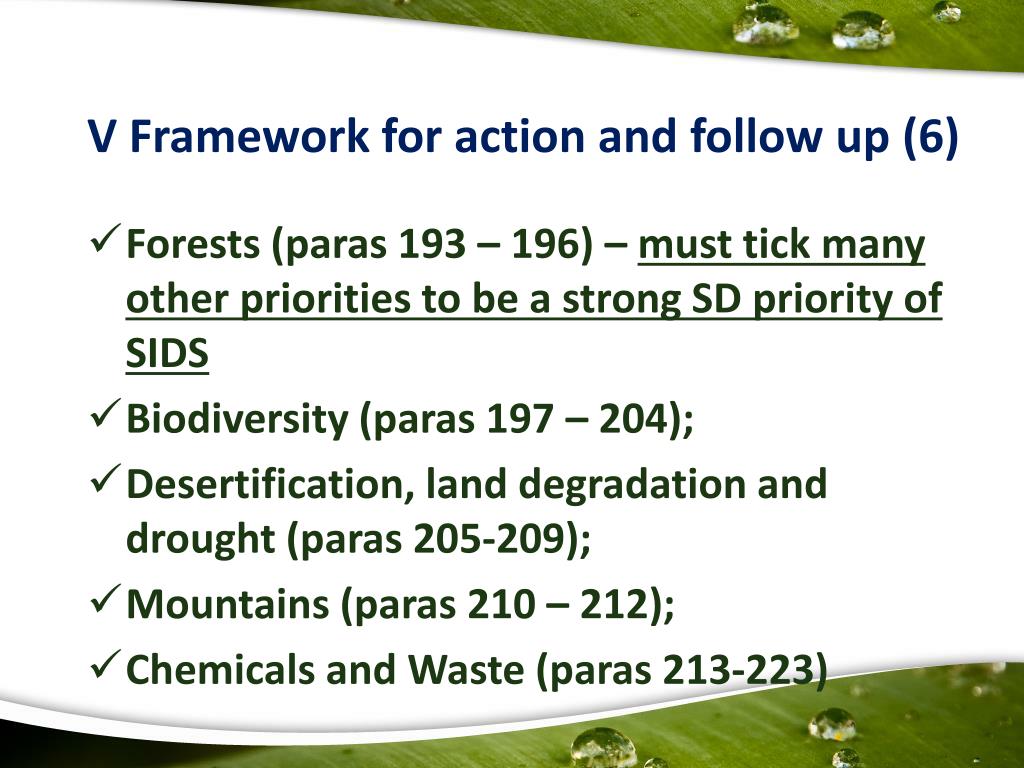 V Framework for action and follow up (6)

✓ Forests (paras 193 – 196) – must tick many other priorities to be a strong SD priority of SIDS

✓ Biodiversity (paras 197 – 204);

✓ Desertification, land degradation and drought (paras 205-209);

✓ Mountains (paras 210 – 212);

✓ Chemicals and Waste (paras 213-223)